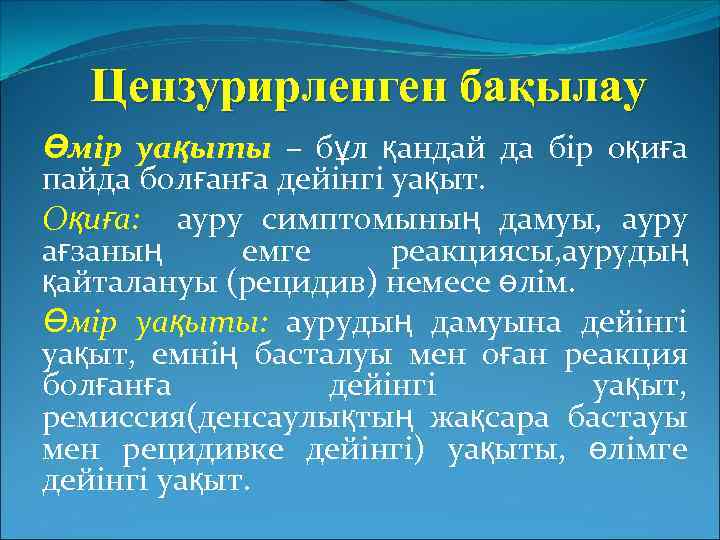 Цензурирленген бақылау

Өмір уақыты – бұл қандай да бір оқиға пайда болғанға дейінгі уақыт.

Оқиға: ауру симптомының дамуы, ауру ағзаның емге реакциясы,аурудың қайталануы (рецидив) немесе өлім.

Өмір уақыты: аурудың дамуына дейінгі уақыт, емнің басталуы мен оған реакция болғанға дейінгі уақыт, ремиссия(денсаулықтың жақсара бастауы мен рецидивке дейінгі) уақыты, өлімге дейінгі уақыт.